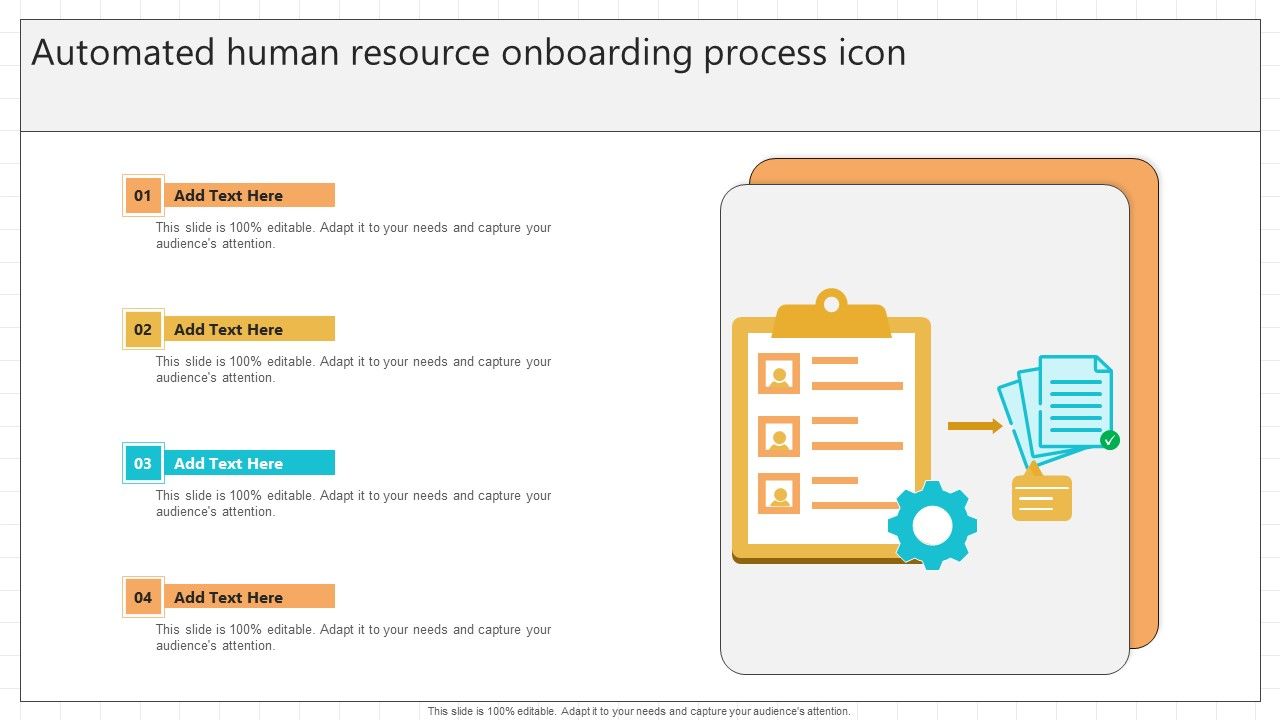 Automated human resource onboarding process icon

01 Add Text Here

This slide is 100% editable. Adapt it to your needs and capture your audience's attention.

02 Add Text Here

This slide is 100% editable. Adapt it to your needs and capture your audience's attention.

03 Add Text Here

This slide is 100% editable. Adapt it to your needs and capture your audience's attention.

04 Add Text Here

This slide is 100% editable. Adapt it to your needs and capture your audience's attention.

This slide is 100% editable. Adapt it to your needs and capture your audience's attention.